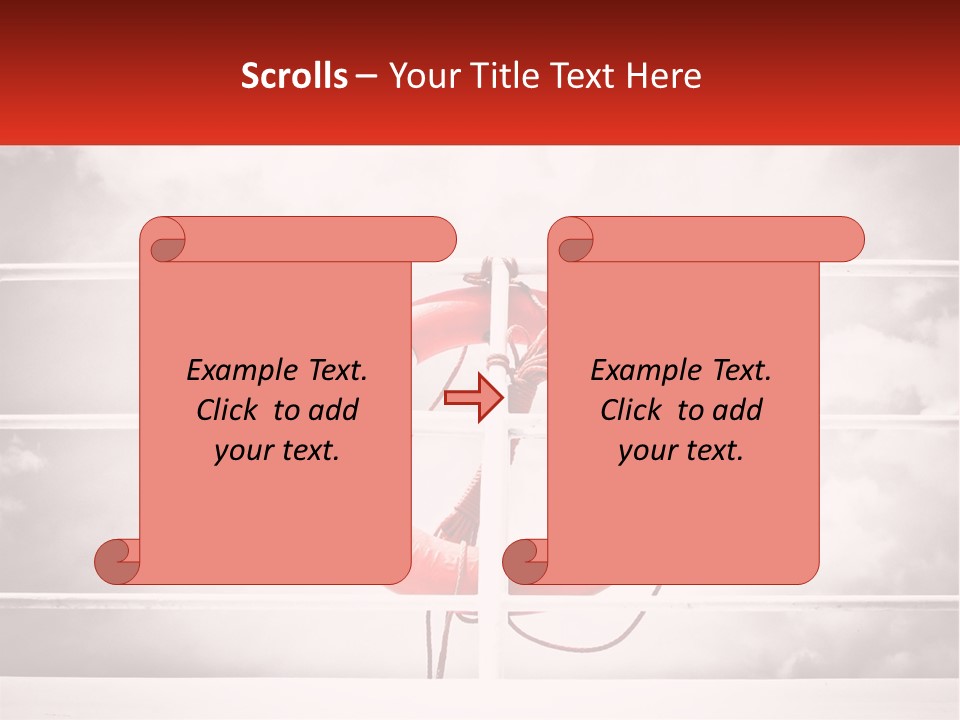 Scrolls – Your Title Text Here

Example Text. Click to add your text.

Example Text. Click to add your text.